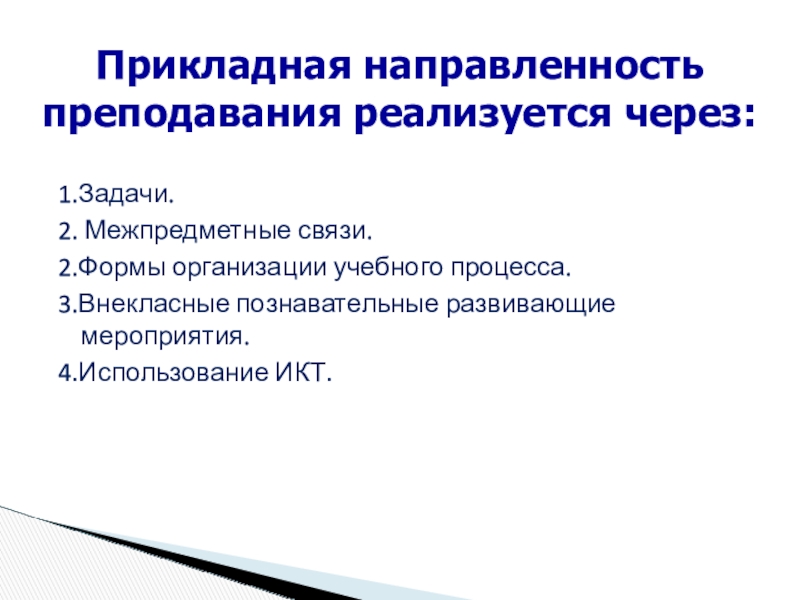 Прикладная направленность преподавания реализуется через:

1.Задачи.
2. Межпредметные связи.
2.Формы организации учебного процесса.
3.Внекласные познавательные развивающие мероприятия.
4.Использование ИКТ.